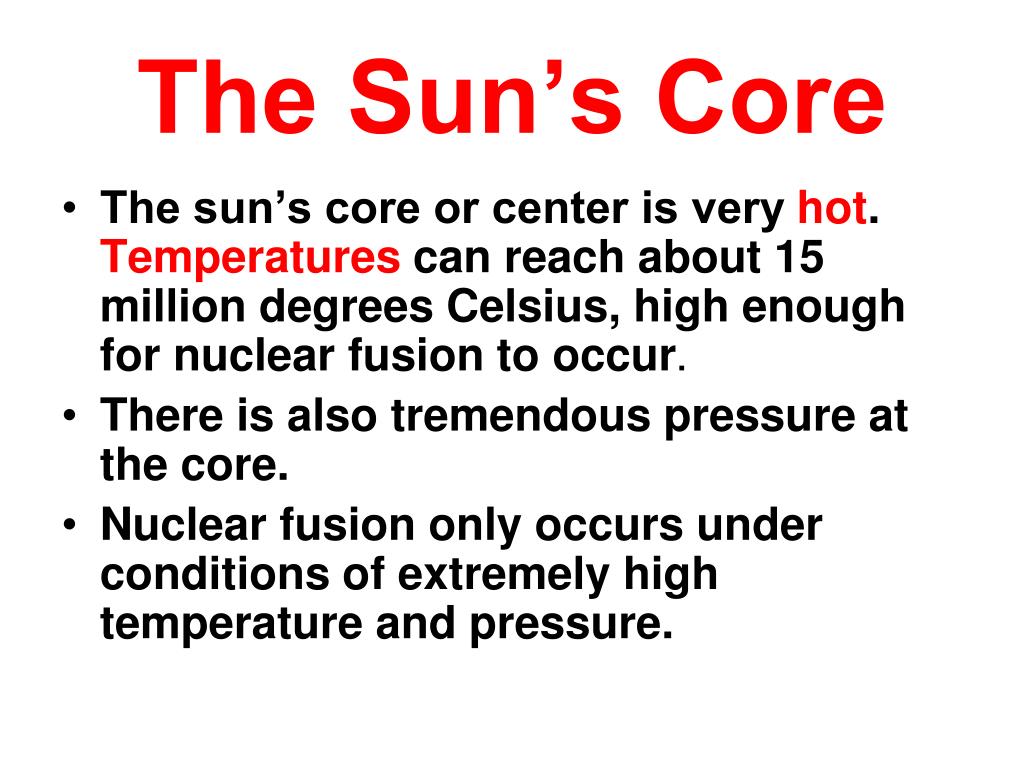 The Sun’s Core

• The sun’s core or center is very hot. Temperatures can reach about 15 million degrees Celsius, high enough for nuclear fusion to occur.
• There is also tremendous pressure at the core.
• Nuclear fusion only occurs under conditions of extremely high temperature and pressure.